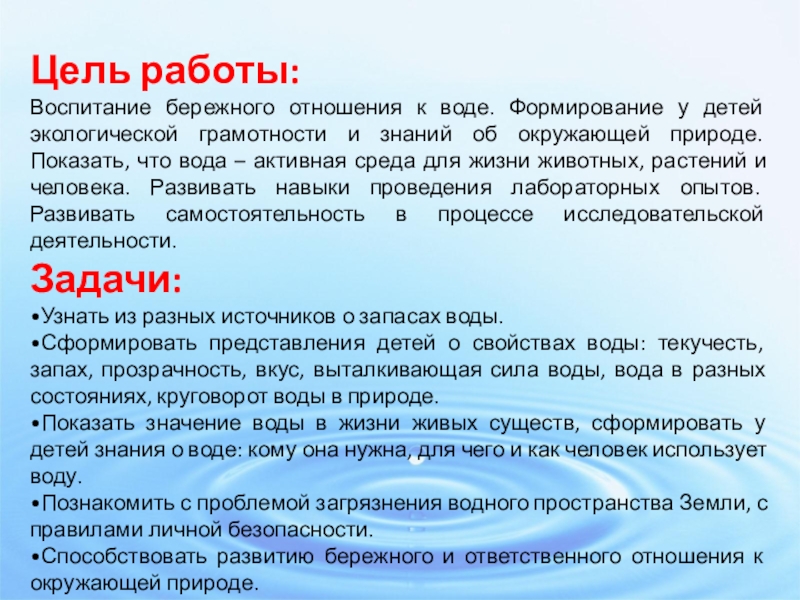 Цель работы:
Воспитание бережного отношения к воде. Формирование у детей экологической грамотности и знаний об окружающей природе. Показать, что вода – активная среда для жизни животных, растений и человека. Развивать навыки проведения лабораторных опытов. Развивать самостоятельность в процессе исследовательской деятельности.

Задачи:
•Узнать из разных источников о запасах воды.
•Сформировать представления детей о свойствах воды: текучесть, запах, прозрачность, вкус, выталкивающая сила воды, вода в разных состояниях, круговорот воды в природе.
•Показать значение воды в жизни живых существ, сформировать у детей знания о воде: кому она нужна, для чего и как человек использует воду.
•Познакомить с проблемой загрязнения водного пространства Земли, с правилами личной безопасности.
•Способствовать развитию бережного и ответственного отношения к окружающей природе.